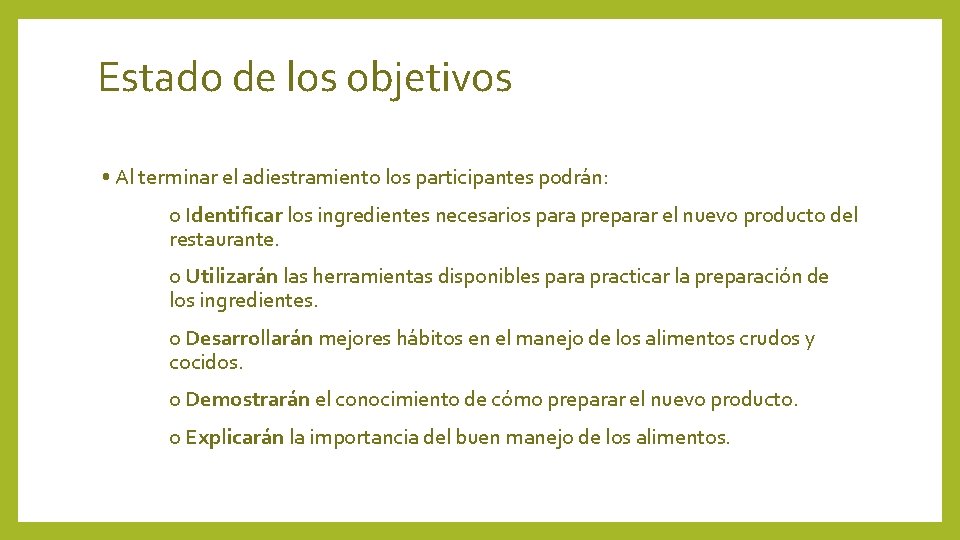 Estado de los objetivos

• Al terminar el adiestramiento los participantes podrán:

o Identificar los ingredientes necesarios para preparar el nuevo producto del restaurante.

o Utilizarán las herramientas disponibles para practicar la preparación de los ingredientes.

o Desarrollarán mejores hábitos en el manejo de los alimentos crudos y cocidos.

o Demostrarán el conocimiento de cómo preparar el nuevo producto.

o Explicarán la importancia del buen manejo de los alimentos.